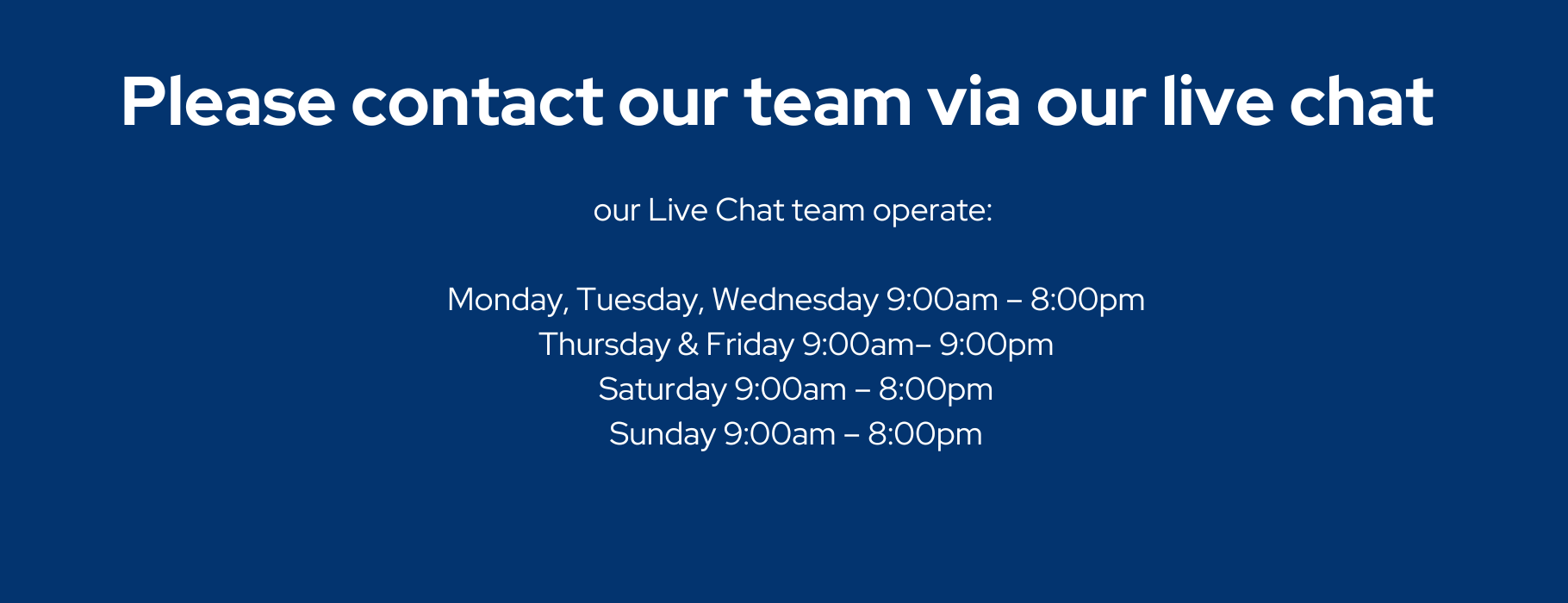 Please contact our team via our live chat

our Live Chat team operate:

Monday, Tuesday, Wednesday 9:00am – 8:00pm
Thursday & Friday 9:00am– 9:00pm
Saturday 9:00am – 8:00pm
Sunday 9:00am – 8:00pm